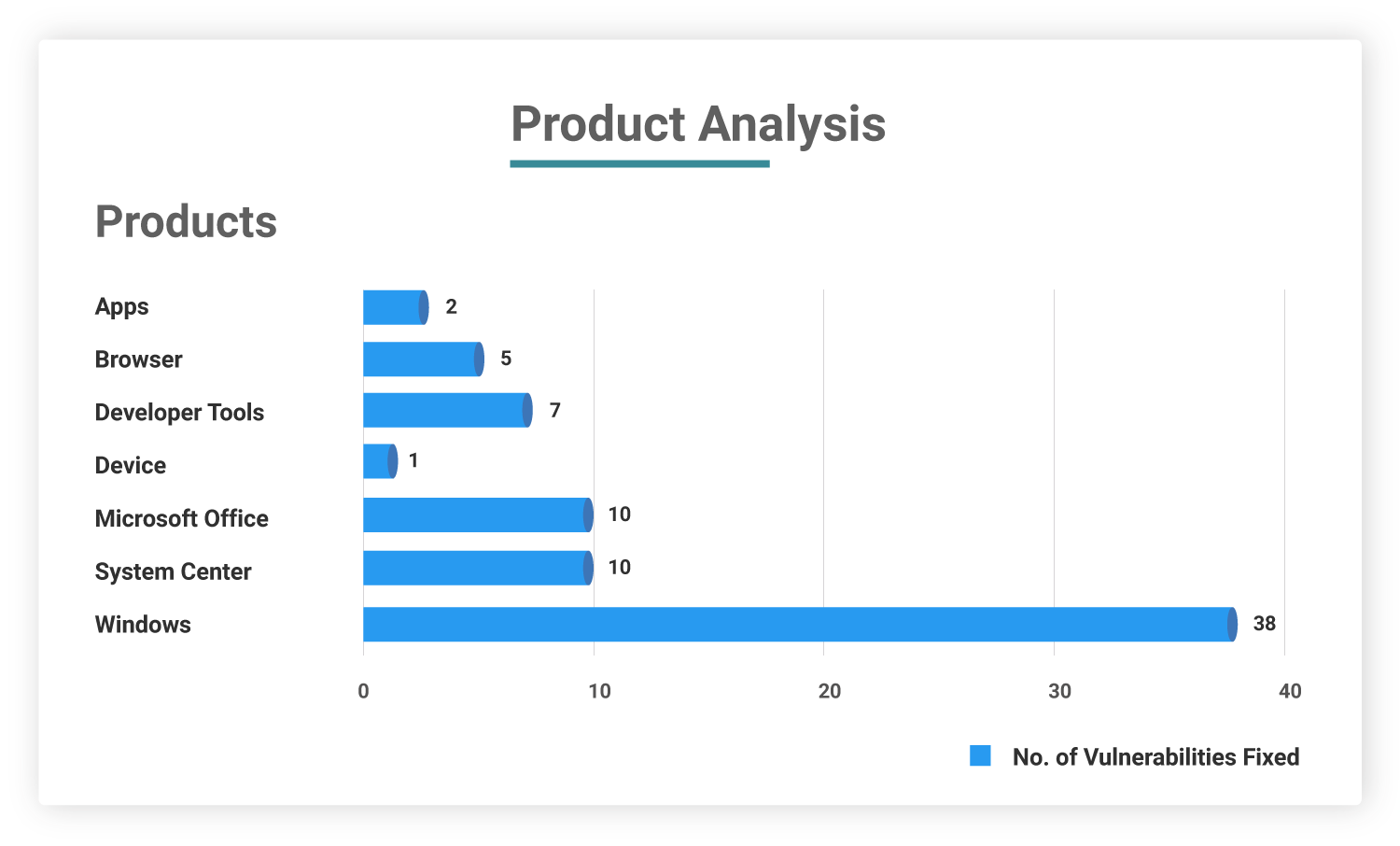 Product Analysis

Products

Apps 2
Browser 5
Developer Tools 7
Device 1
Microsoft Office 10
System Center 10
Windows 38

0 10 20 30 40

No. of Vulnerabilities Fixed